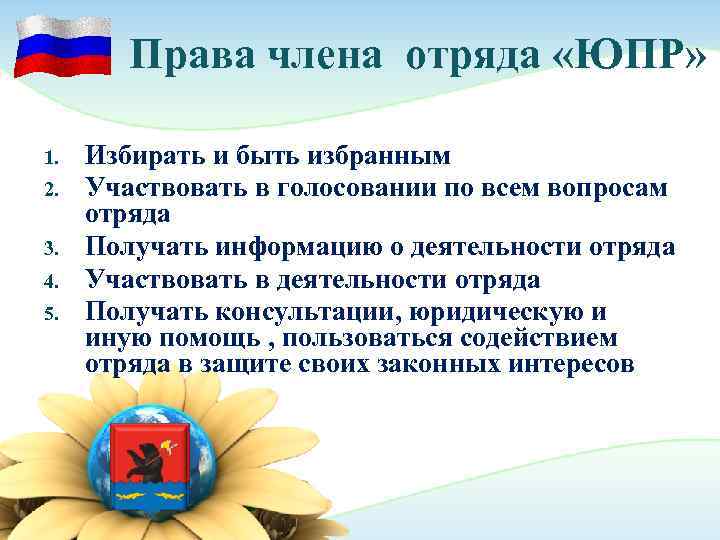 Права члена отряда «ЮПР»

1. Избирать и быть избранным
2. Участвовать в голосовании по всем вопросам отряда
3. Получать информацию о деятельности отряда
4. Участвовать в деятельности отряда
5. Получать консультации, юридическую и иную помощь , пользоваться содействием отряда в защите своих законных интересов